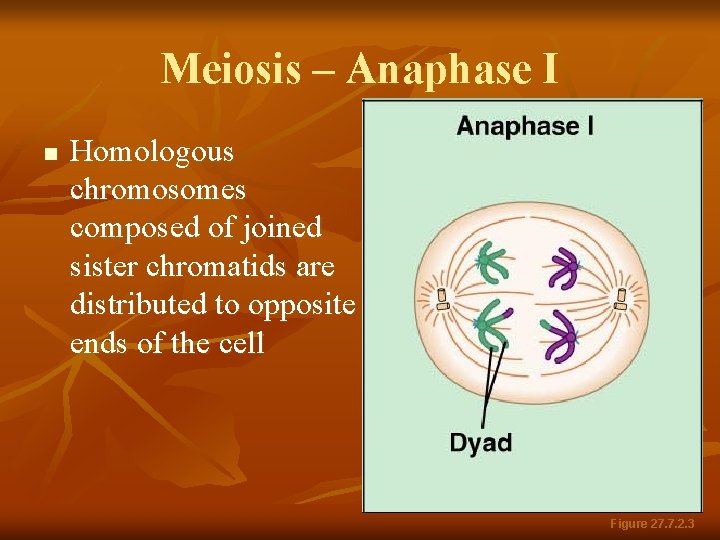 Meiosis – Anaphase I

■ Homologous chromosomes composed of joined sister chromatids are distributed to opposite ends of the cell

Anaphase I

Dyad

Figure 27.7.2.3